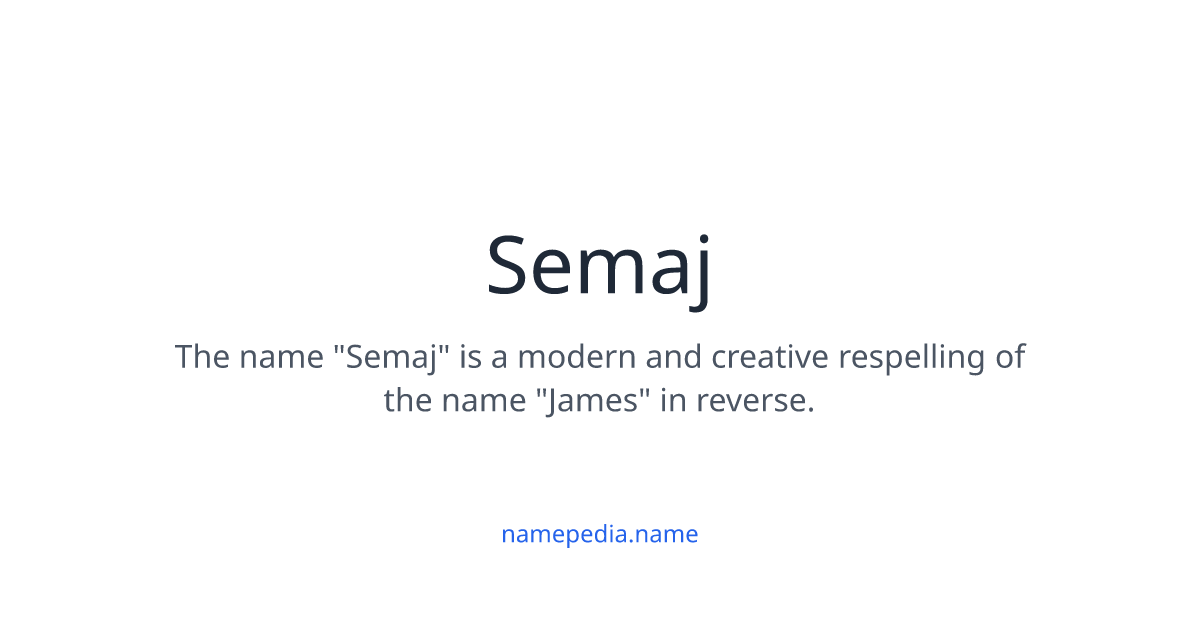 Semaj

The name "Semaj" is a modern and creative respelling of the name "James" in reverse.

namepedia.name